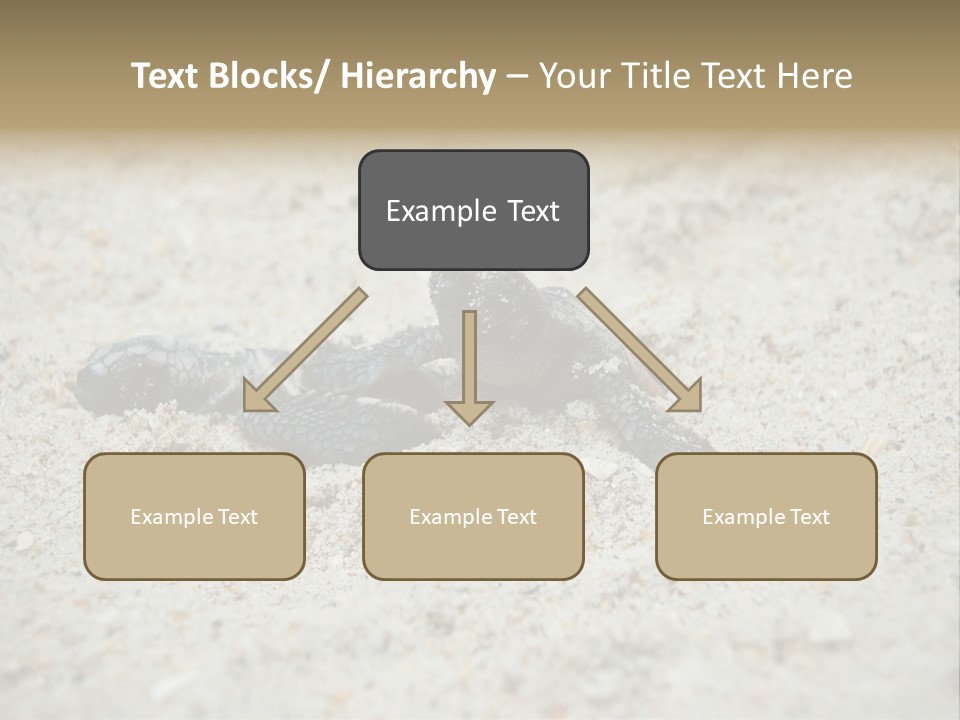 Text Blocks/ Hierarchy – Your Title Text Here

Example Text

Example Text

Example Text

Example Text